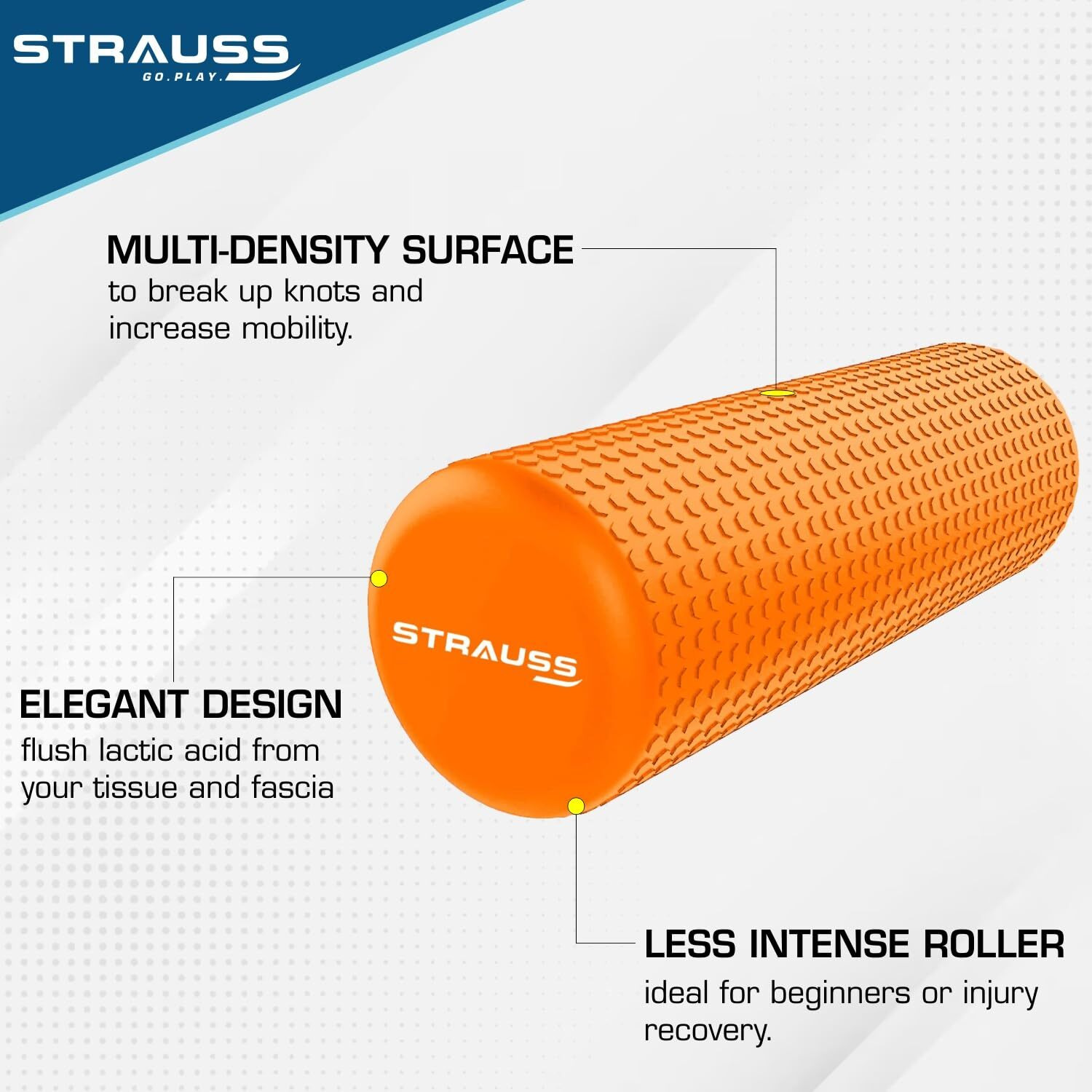 STRAUSS
GO.PLAY.

MULTI-DENSITY SURFACE
to break up knots and increase mobility.

STRAUSS

ELEGANT DESIGN
flush lactic acid from your tissue and fascia

LESS INTENSE ROLLER
ideal for beginners or injury recovery.